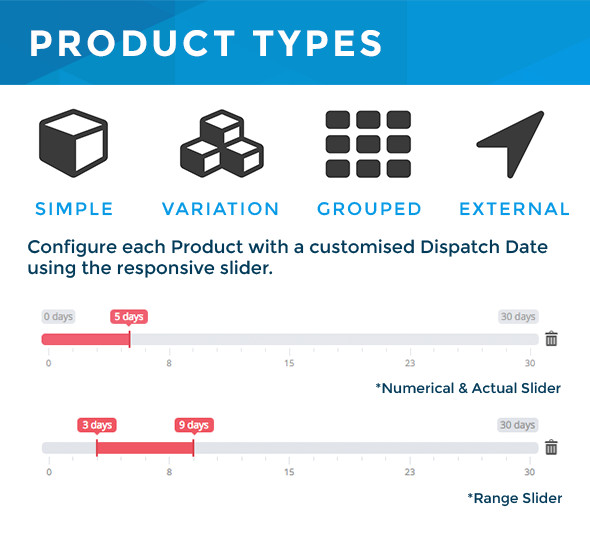 PRODUCT TYPES

SIMPLE

VARIATION

GROUPED

EXTERNAL

Configure each Product with a customised Dispatch Date using the responsive slider.

0 days
5 days
30 days

0
8
15
23
30

*Numerical & Actual Slider

3 days
9 days
30 days

0
8
15
23
30

*Range Slider